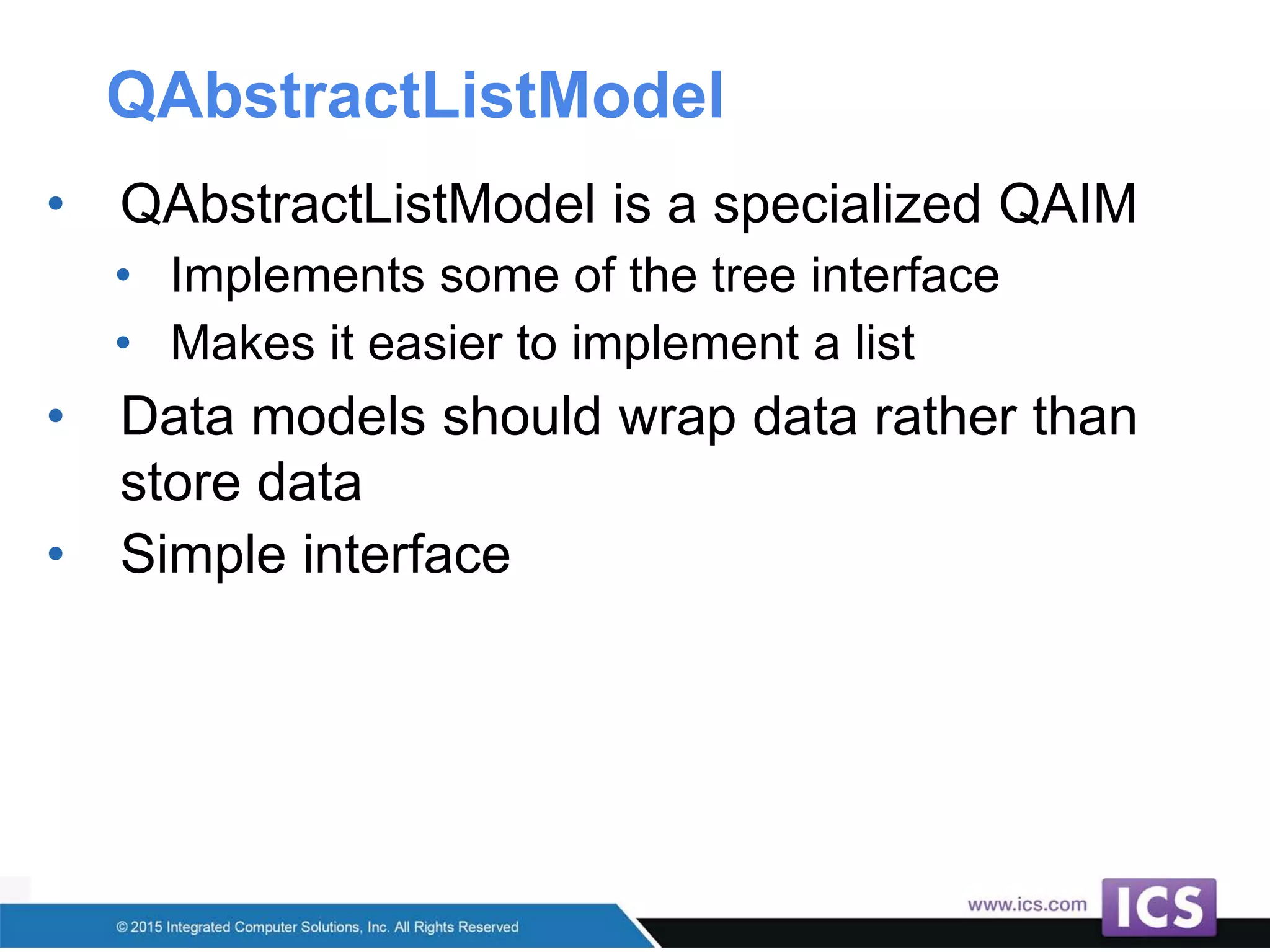 QAbstractListModel

• QAbstractListModel is a specialized QAIM
  • Implements some of the tree interface
  • Makes it easier to implement a list
• Data models should wrap data rather than store data
• Simple interface

© 2015 Integrated Computer Solutions, Inc. All Rights Reserved

www.ics.com ICS